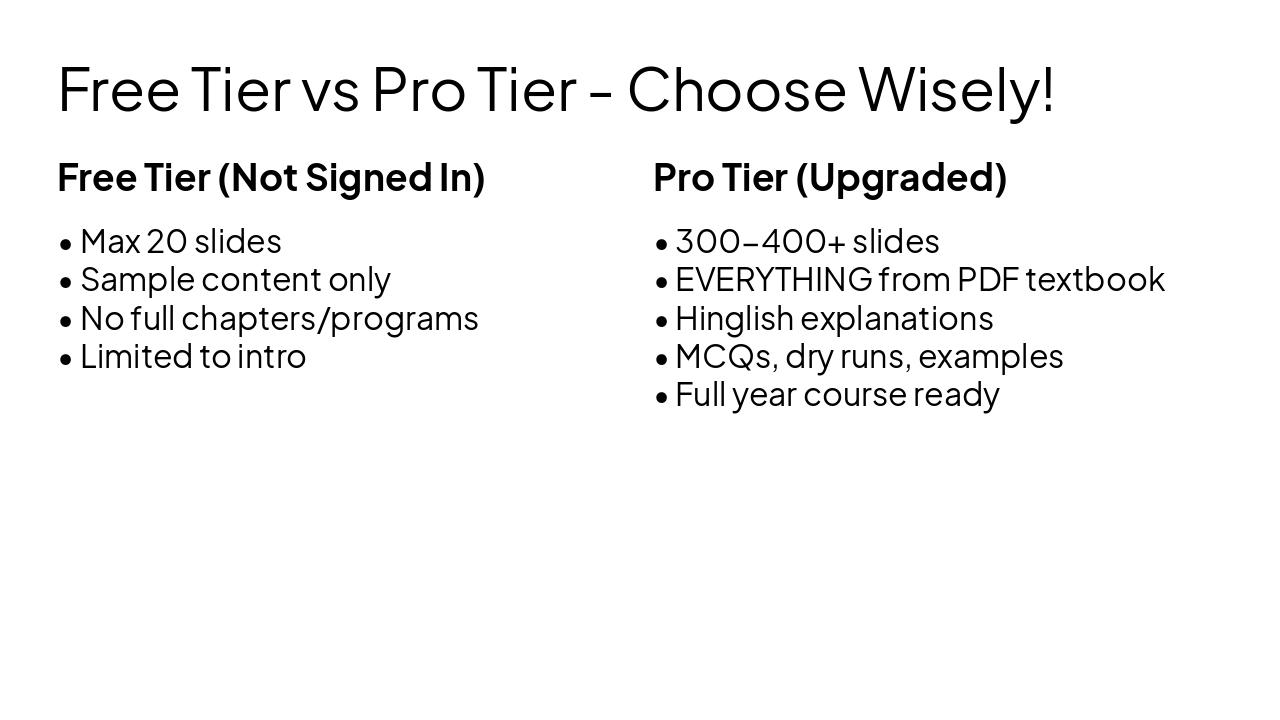 Free Tier vs Pro Tier - Choose Wisely!

Free Tier (Not Signed In)

• Max 20 slides
• Sample content only
• No full chapters/programs
• Limited to intro

Pro Tier (Upgraded)

• 300–400+ slides
• EVERYTHING from PDF textbook
• Hinglish explanations
• MCQs, dry runs, examples
• Full year course ready